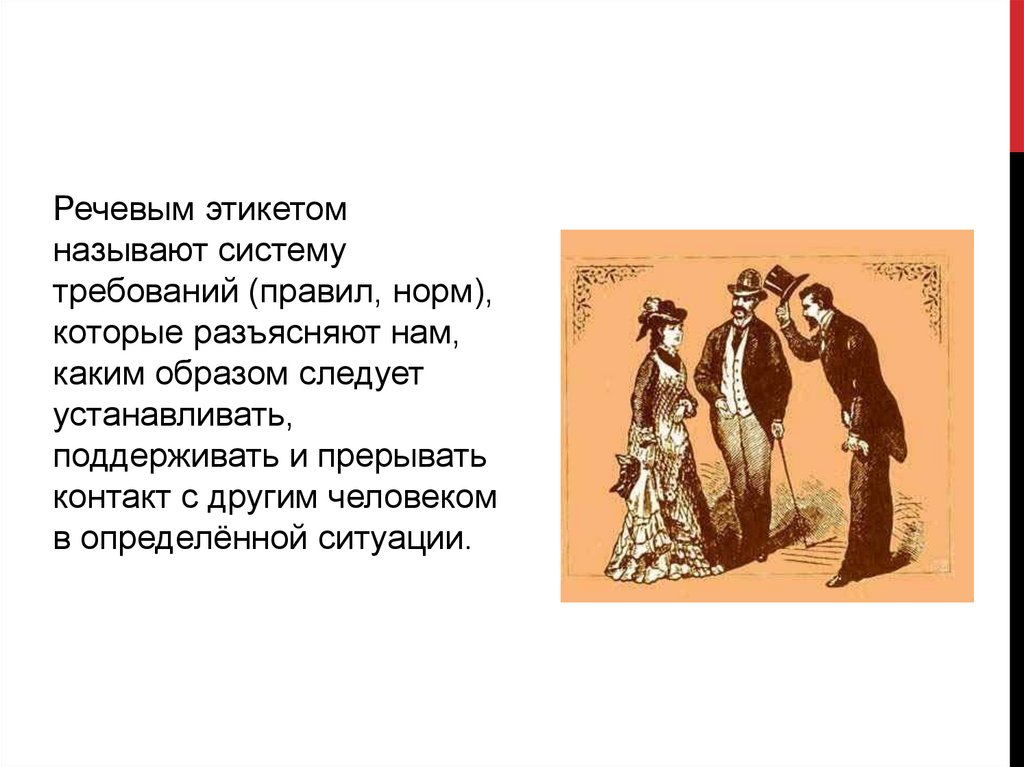 Речевым этикетом называют систему требований (правил, норм), которые разъясняют нам, каким образом следует устанавливать, поддерживать и прерывать контакт с другим человеком в определённой ситуации.